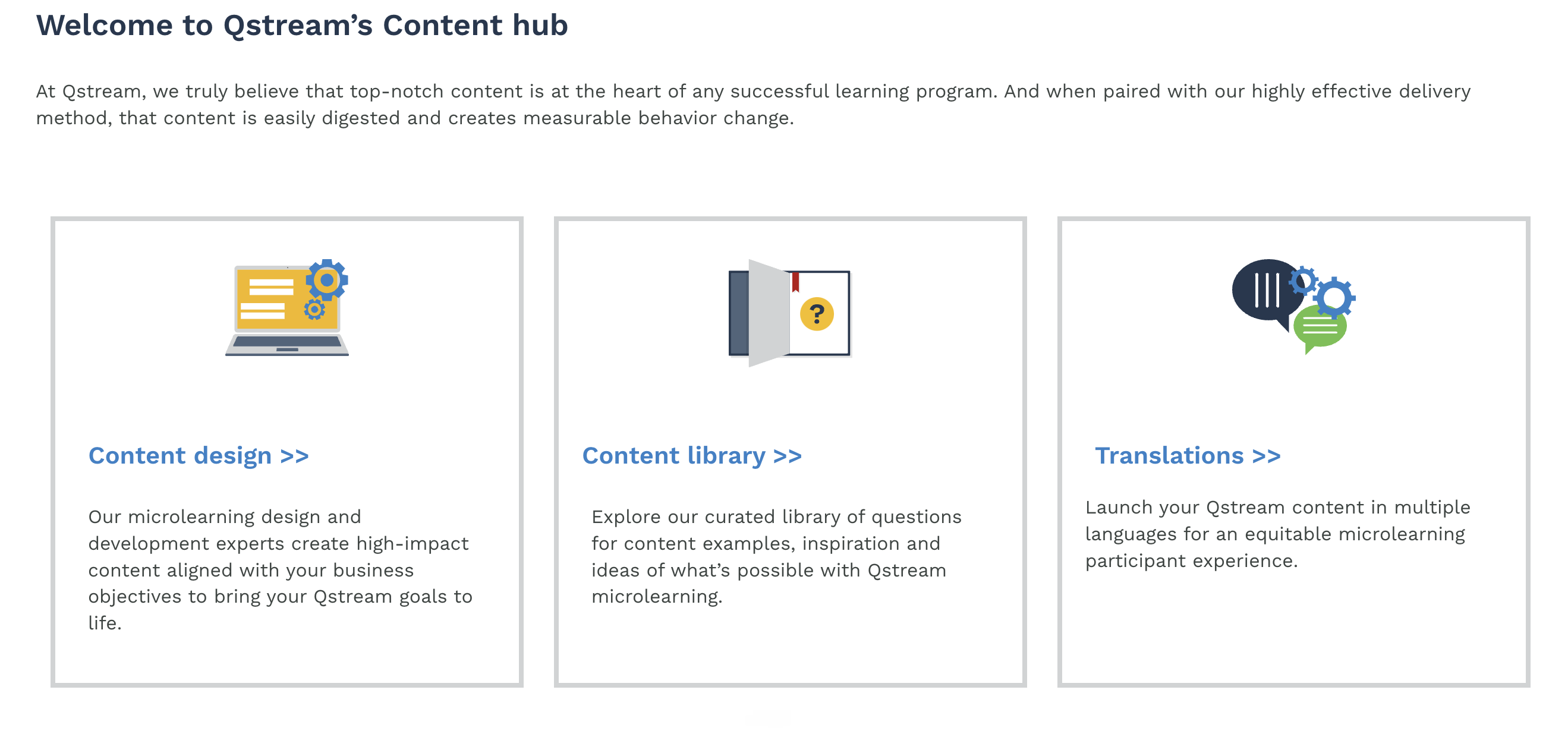 Welcome to Qstream’s Content hub

At Qstream, we truly believe that top-notch content is at the heart of any successful learning program. And when paired with our highly effective delivery method, that content is easily digested and creates measurable behavior change.

?

Content design >>

Our microlearning design and development experts create high-impact content aligned with your business objectives to bring your Qstream goals to life.

Content library >>

Explore our curated library of questions for content examples, inspiration and ideas of what’s possible with Qstream microlearning.

Translations >>

Launch your Qstream content in multiple languages for an equitable microlearning participant experience.